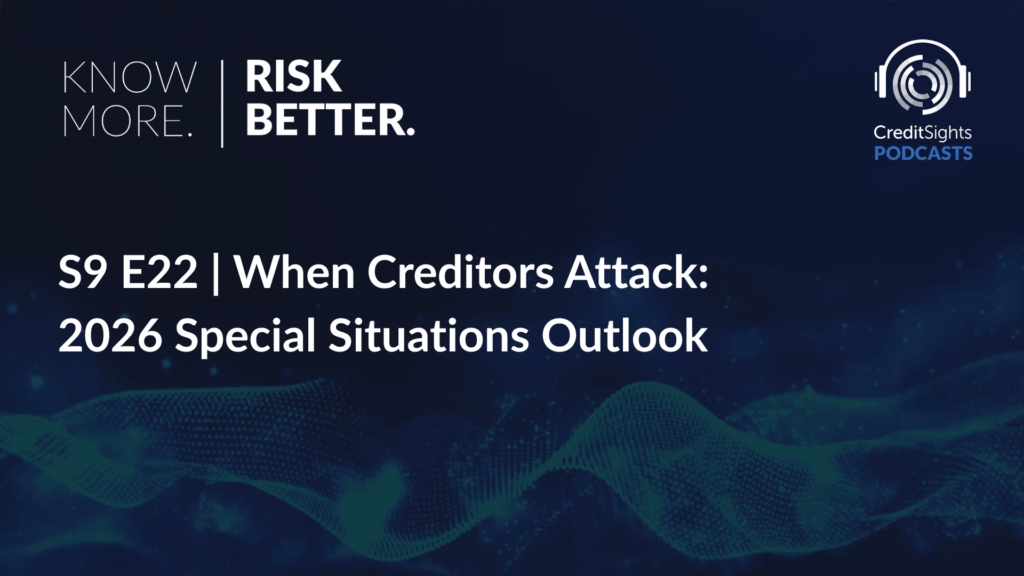 KNOW MORE. | RISK BETTER.

CreditSights
PODCASTS

S9 E22 | When Creditors Attack: 2026 Special Situations Outlook